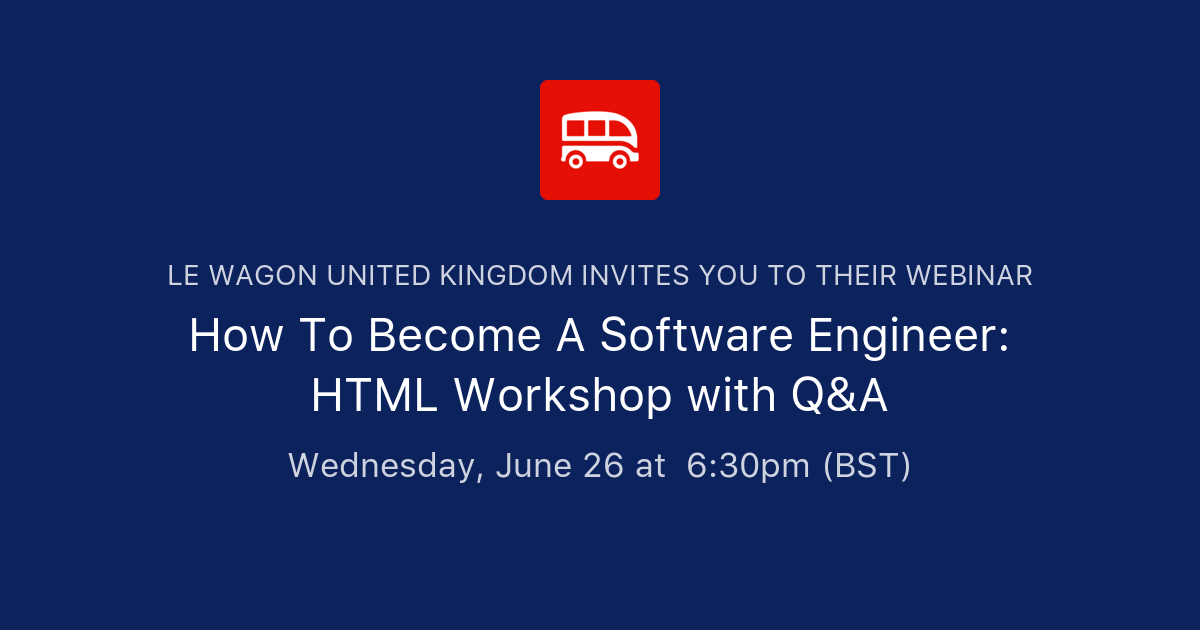 LE WAGON UNITED KINGDOM INVITES YOU TO THEIR WEBINAR

How To Become A Software Engineer: HTML Workshop with Q&A

Wednesday, June 26 at 6:30pm (BST)